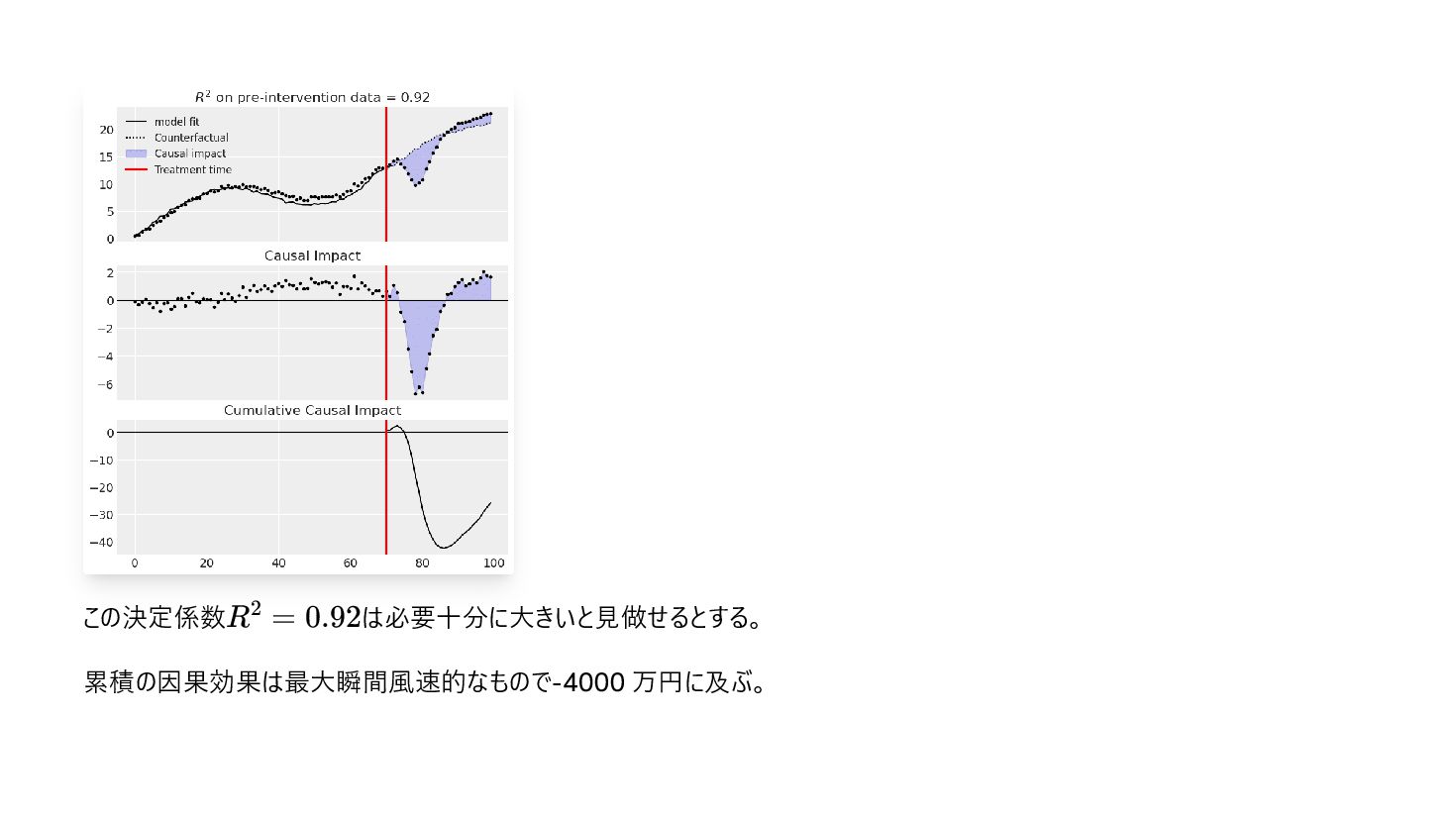 $R^2$ on pre-intervention data = 0.92

model fit
Counterfactual
Causal impact
Treatment time

20
15
10
5
0

Causal Impact

2
0
−2
−4
−6

Cumulative Causal Impact

0
−10
−20
−30
−40

0 20 40 60 80 100

この決定係数$R^2 = 0.92$は必要十分に大きいと見做せるとする。

累積の因果効果は最大瞬間風速的なもので-4000 万円に及ぶ。